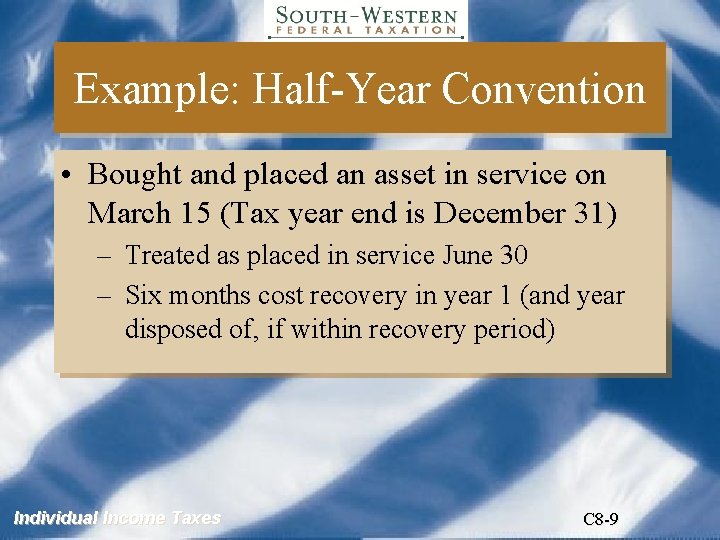 SOUTH-WESTERN
FEDERAL TAXATION

Example: Half-Year Convention

• Bought and placed an asset in service on March 15 (Tax year end is December 31)
– Treated as placed in service June 30
– Six months cost recovery in year 1 (and year disposed of, if within recovery period)

Individual Income Taxes

C8-9